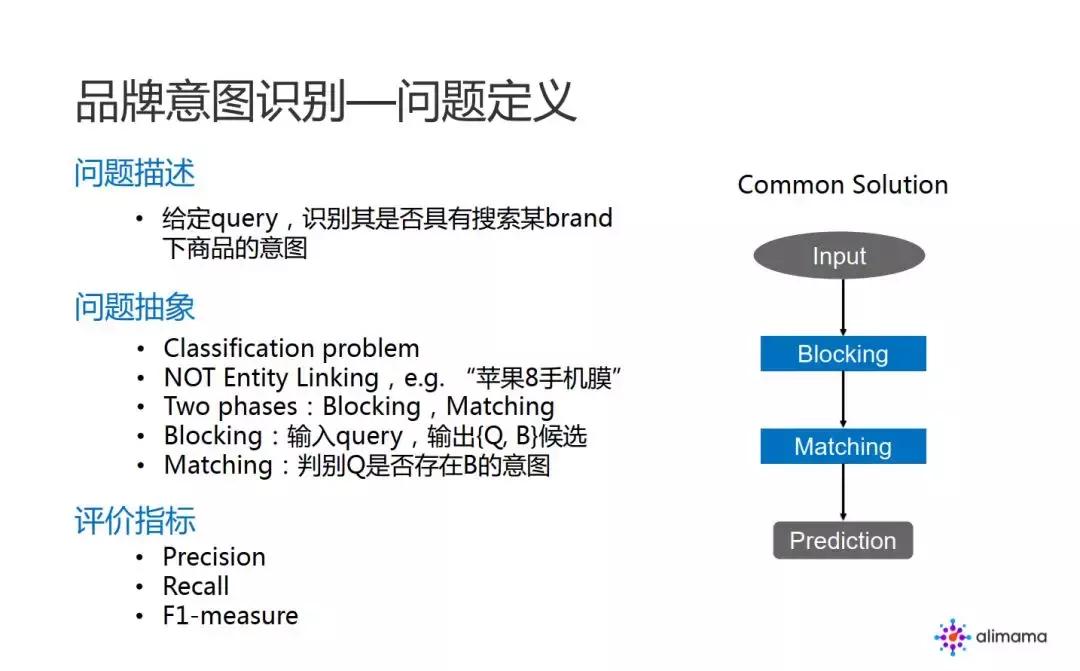 品牌意图识别—问题定义

问题描述

• 给定query，识别其是否具有搜索某brand下商品的意图

问题抽象

• Classification problem
• NOT Entity Linking，e.g. “苹果8手机膜”
• Two phases：Blocking，Matching
• Blocking：输入query，输出{Q, B}候选
• Matching：判别Q是否存在B的意图

评价指标

• Precision
• Recall
• F1-measure

Common Solution

Input

Blocking

Matching

Prediction

alimama